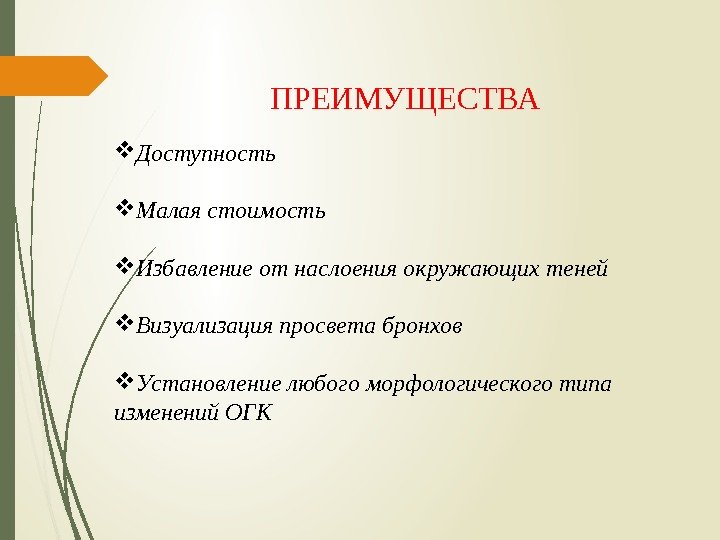 ПРЕИМУЩЕСТВА

❖Доступность

❖Малая стоимость

❖Избавление от наслоения окружающих теней

❖Визуализация просвета бронхов

❖Установление любого морфологического типа изменений ОГК